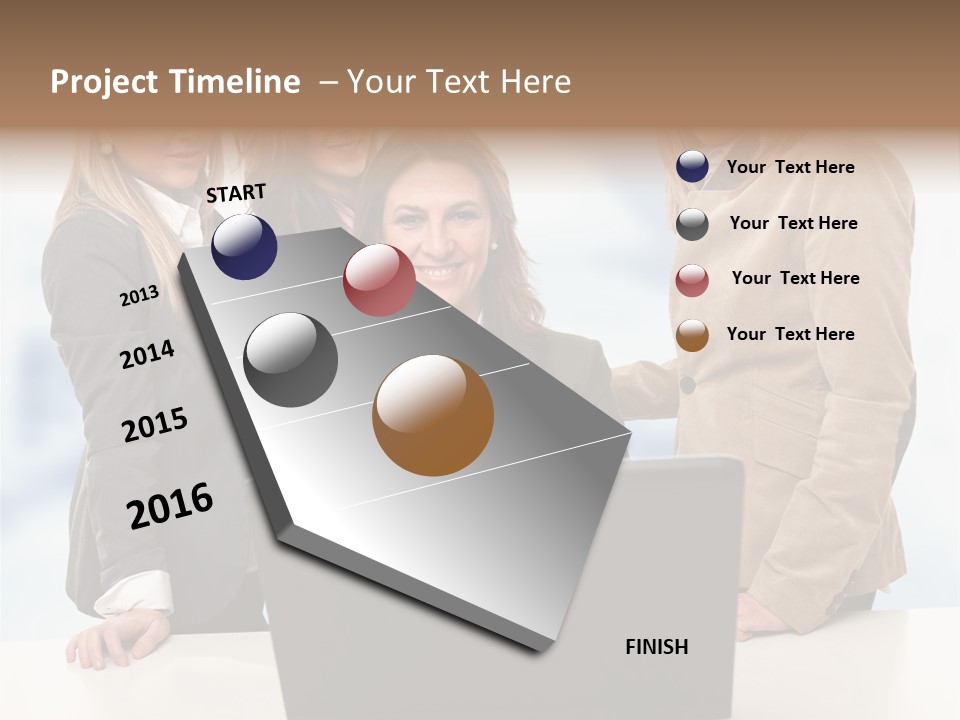 Project Timeline – Your Text Here

START

2013

2014

2015

2016

FINISH

Your Text Here

Your Text Here

Your Text Here

Your Text Here